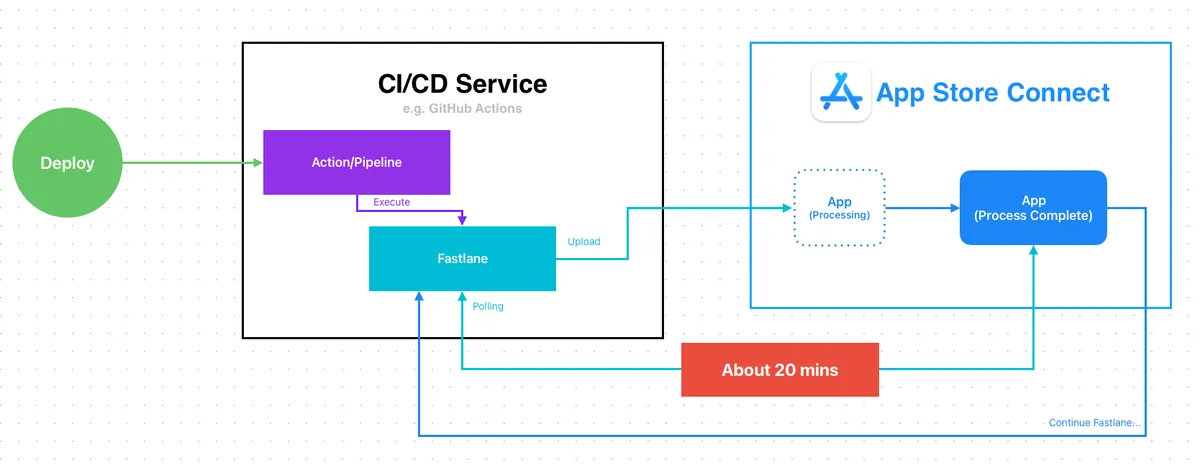 Deploy

CI/CD Service
e.g. GitHub Actions

Action/Pipeline

Execute

Fastlane

Upload

Polling

App Store Connect

App
(Processing)

App
(Process Complete)

About 20 mins

Continue Fastlane...